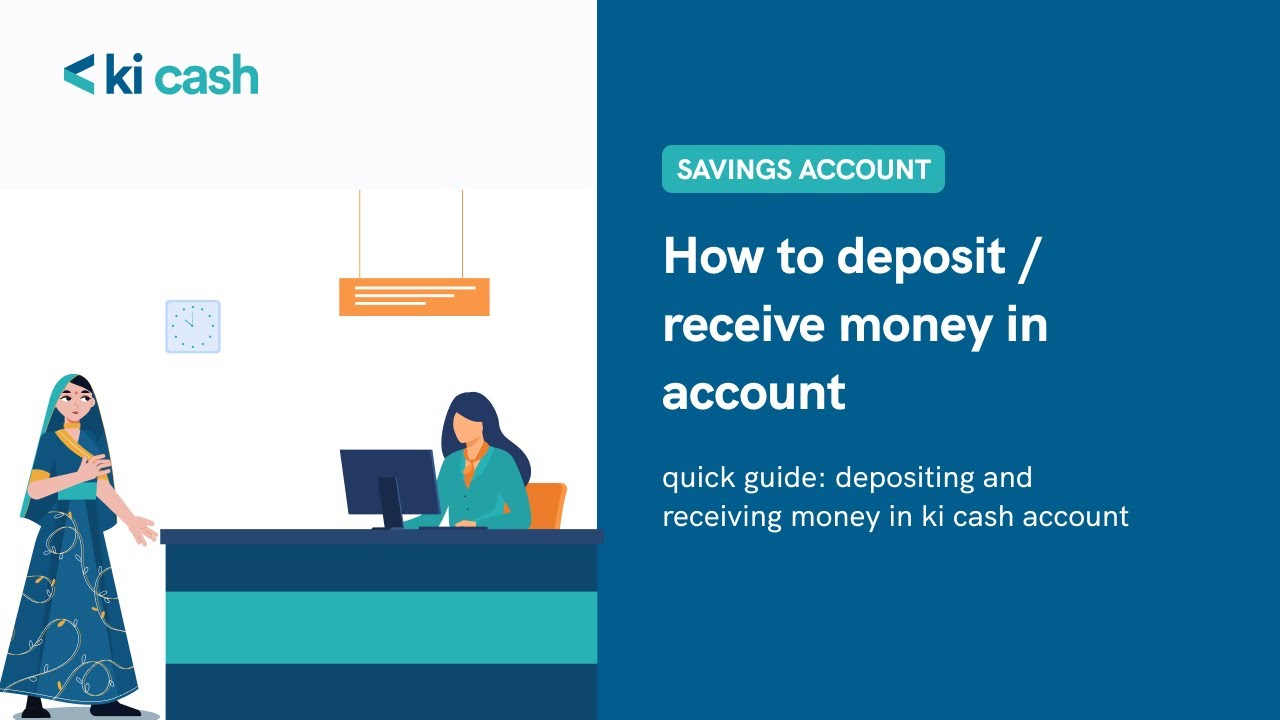 ki cash

SAVINGS ACCOUNT

How to deposit / receive money in account

quick guide: depositing and receiving money in ki cash account